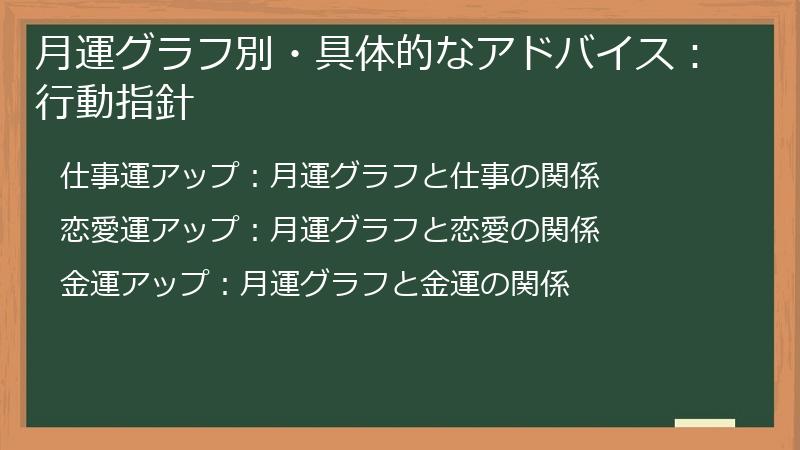 月運グラフ別・具体的なアドバイス：行動指針

仕事運アップ：月運グラフと仕事の関係

恋愛運アップ：月運グラフと恋愛の関係

金運アップ：月運グラフと金運の関係